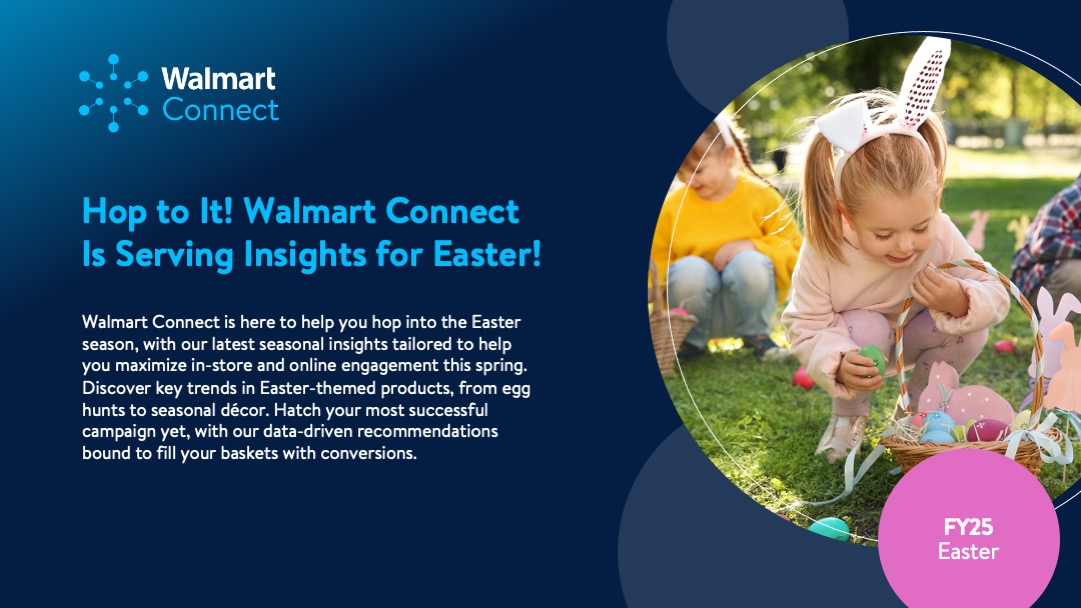 Walmart Connect

Hop to It! Walmart Connect Is Serving Insights for Easter!

Walmart Connect is here to help you hop into the Easter season, with our latest seasonal insights tailored to help you maximize in-store and online engagement this spring. Discover key trends in Easter-themed products, from egg hunts to seasonal décor. Hatch your most successful campaign yet, with our data-driven recommendations bound to fill your baskets with conversions.

FY25
Easter